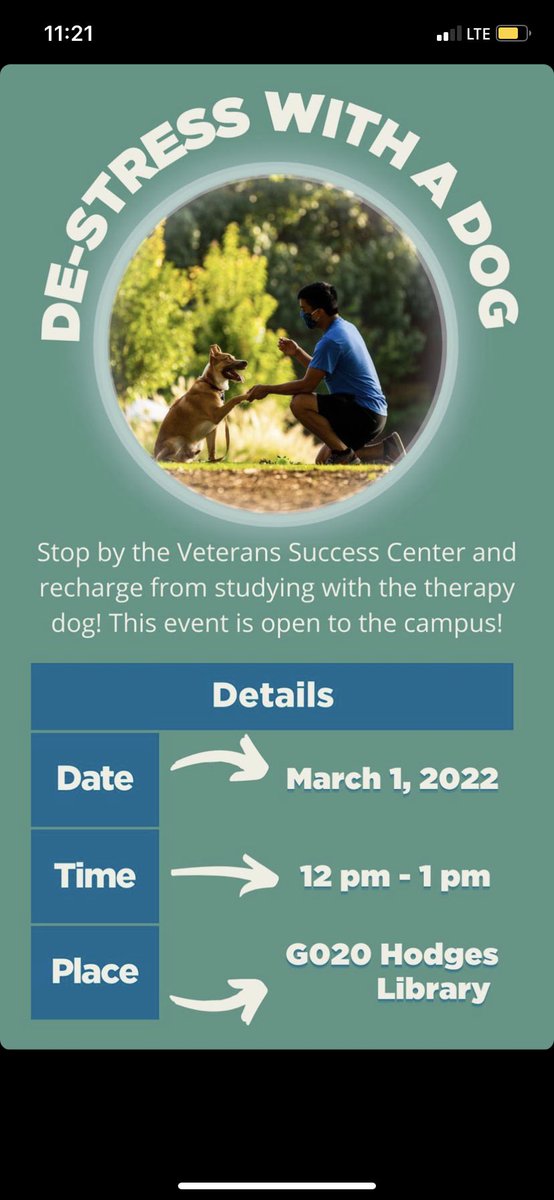 11:21

LTE

DE-STRESS WITH A DOG

Stop by the Veterans Success Center and recharge from studying with the therapy dog! This event is open to the campus!

Details

Date March 1, 2022

Time 12 pm - 1 pm

Place G020 Hodges Library